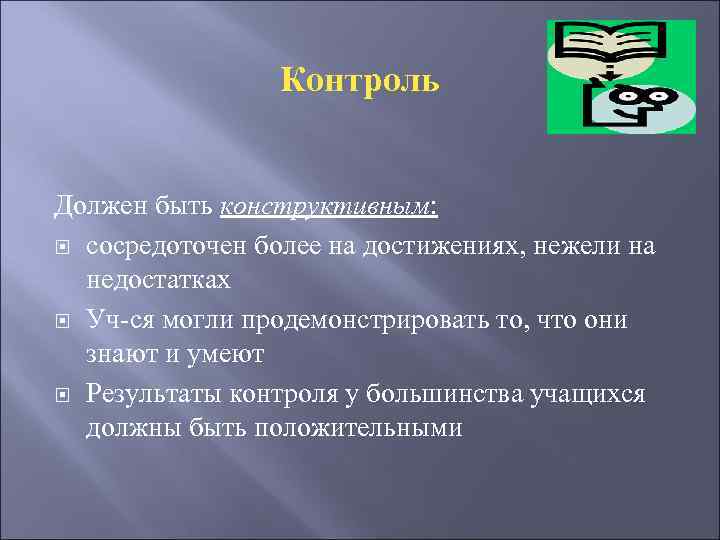 Контроль

Должен быть конструктивным:

сосредоточен более на достижениях, нежели на недостатках

Уч-ся могли продемонстрировать то, что они знают и умеют

Результаты контроля у большинства учащихся должны быть положительными